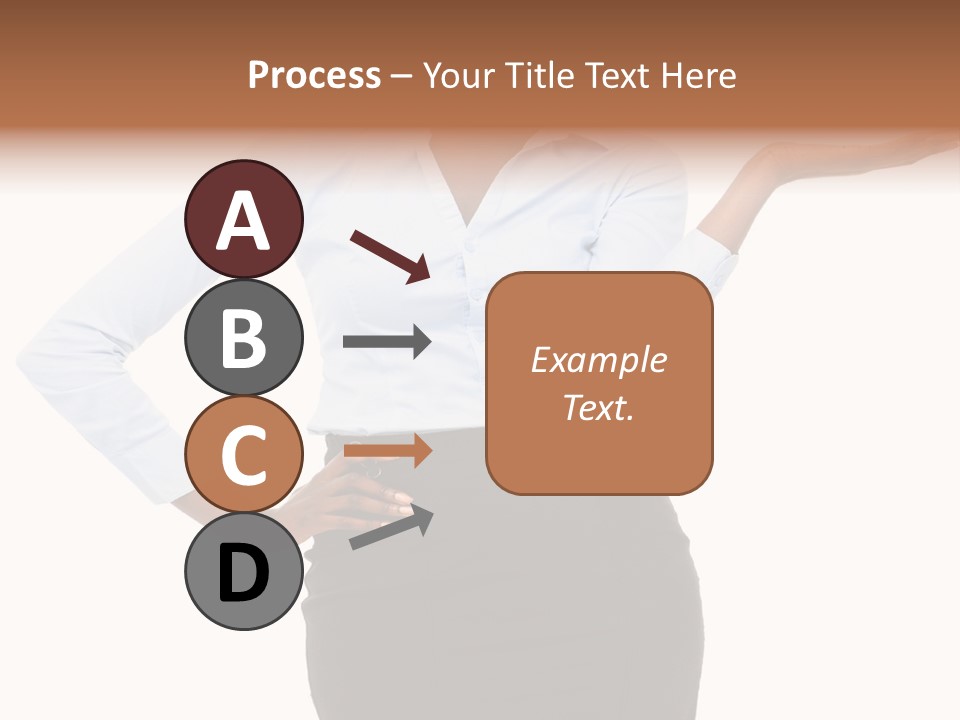 Process – Your Title Text Here

A

B

C

D

Example Text.